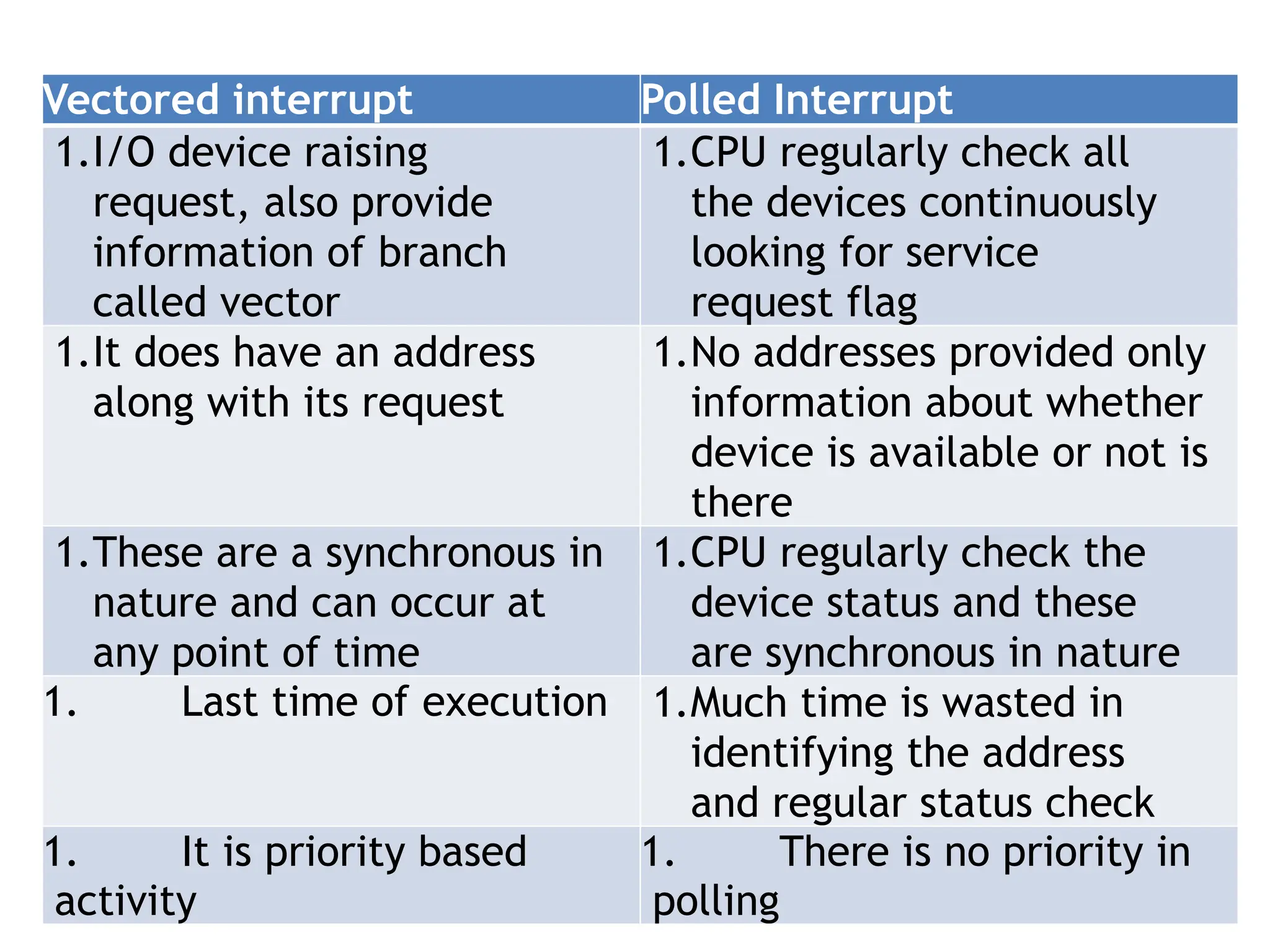 | Vectored interrupt | Polled Interrupt |
|---|---|
| 1. I/O device raising request, also provide information of branch called vector | 1. CPU regularly check all the devices continuously looking for service request flag |
| 1. It does have an address along with its request | 1. No addresses provided only information about whether device is available or not is there |
| 1. These are a synchronous in nature and can occur at any point of time | 1. CPU regularly check the device status and these are synchronous in nature |
| 1. Last time of execution | 1. Much time is wasted in identifying the address and regular status check |
| 1. It is priority based activity | 1. There is no priority in polling |